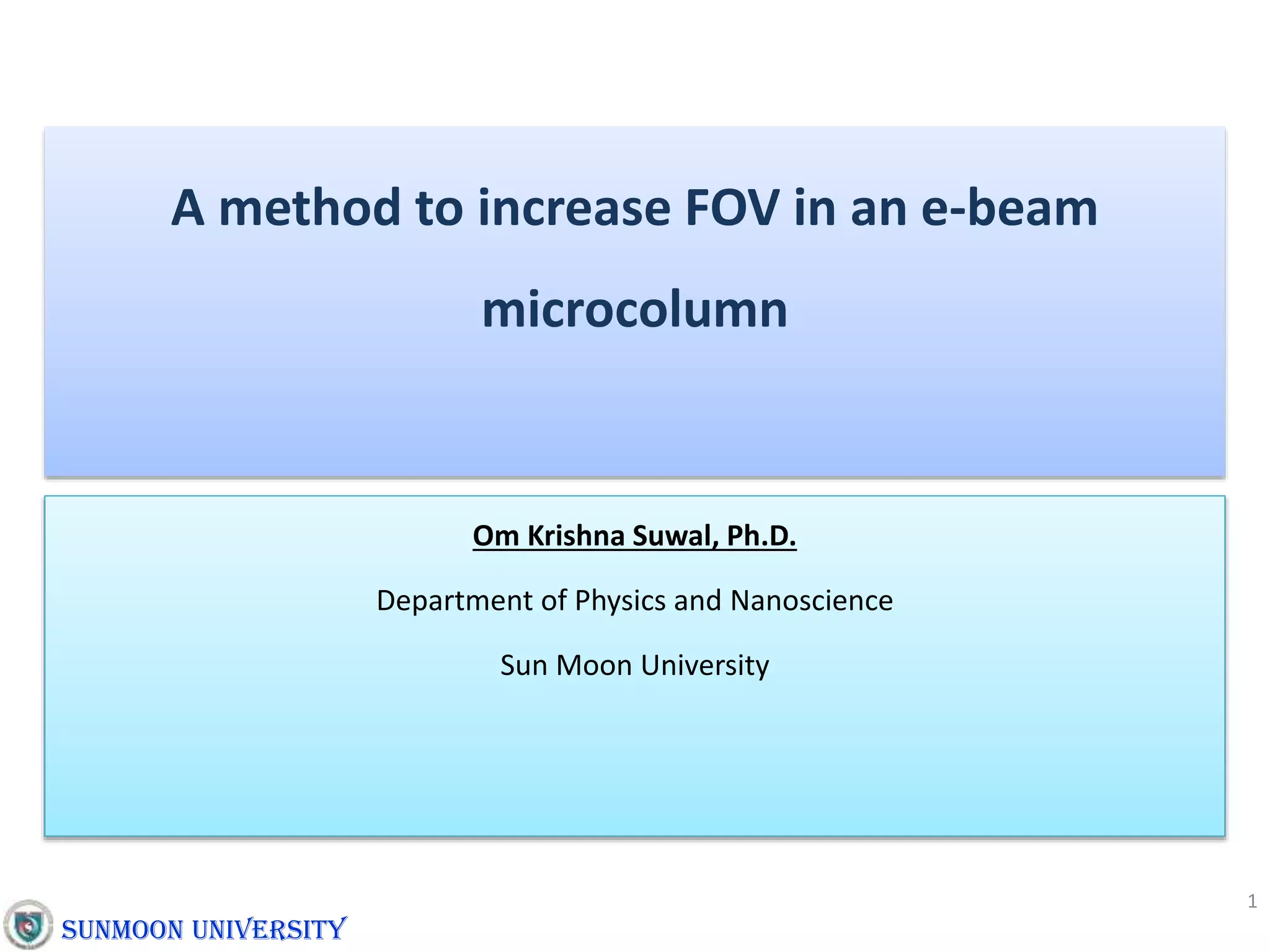 A method to increase FOV in an e-beam microcolumn

Om Krishna Suwal, Ph.D.

Department of Physics and Nanoscience

Sun Moon University

1

SUNMOON UNIVERSITY